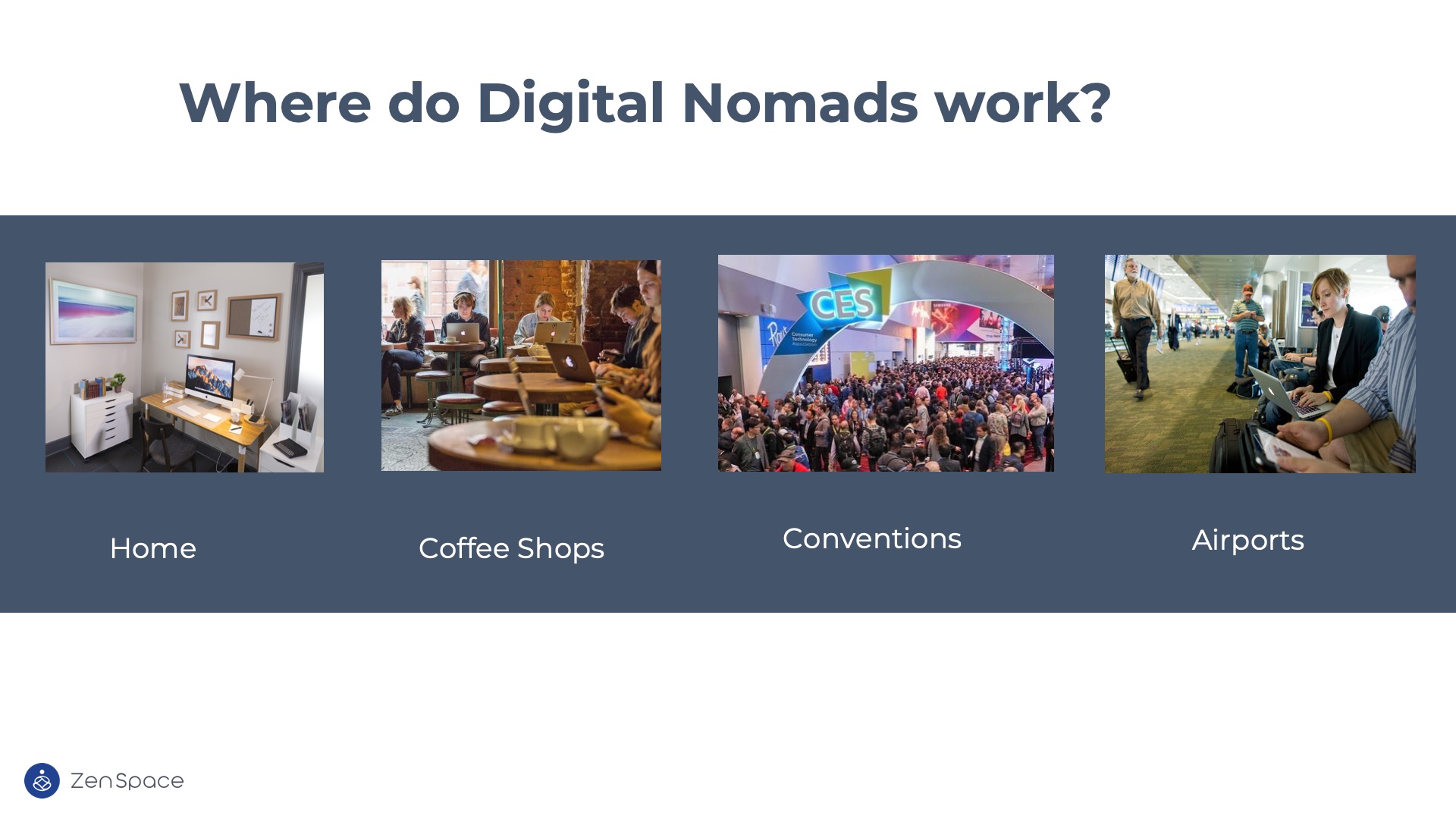 Where do Digital Nomads work?

CES

Consumer Technology Association

Home

Coffee Shops

Conventions

Airports

ZenSpace